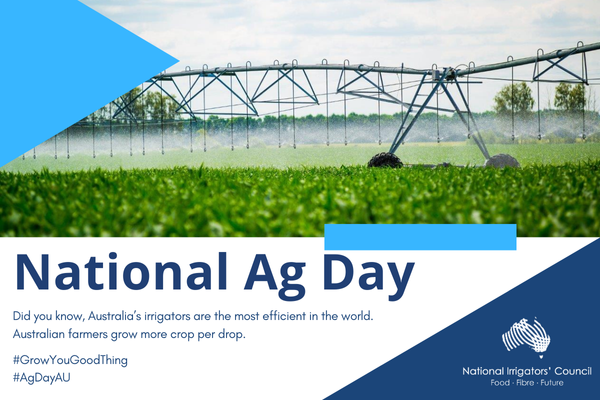 National Ag Day

Did you know, Australia's irrigators are the most efficient in the world. Australian farmers grow more crop per drop.

#GrowYouGoodThing
#AgDayAU

National Irrigators' Council
Food · Fibre · Future